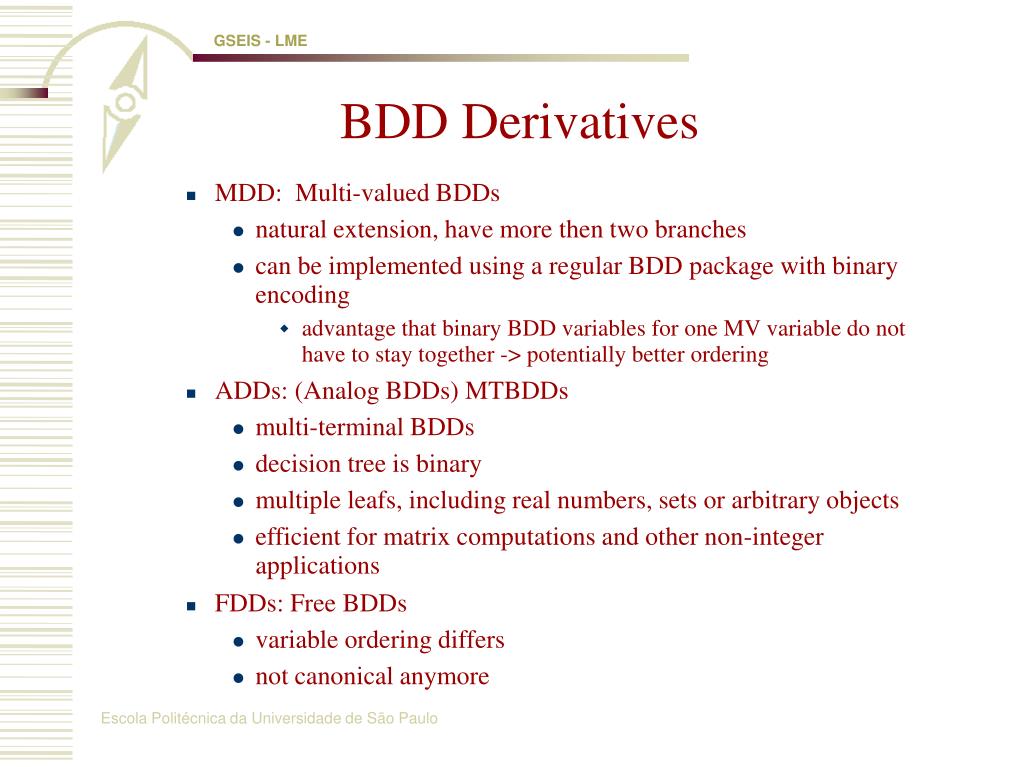 GSEIS - LME

BDD Derivatives

- MDD: Multi-valued BDDs
  - natural extension, have more then two branches
  - can be implemented using a regular BDD package with binary encoding
    - advantage that binary BDD variables for one MV variable do not have to stay together -> potentially better ordering
- ADDs: (Analog BDDs) MTBDDs
  - multi-terminal BDDs
  - decision tree is binary
  - multiple leafs, including real numbers, sets or arbitrary objects
  - efficient for matrix computations and other non-integer applications
- FDDs: Free BDDs
  - variable ordering differs
  - not canonical anymore

Escola Politécnica da Universidade de São Paulo